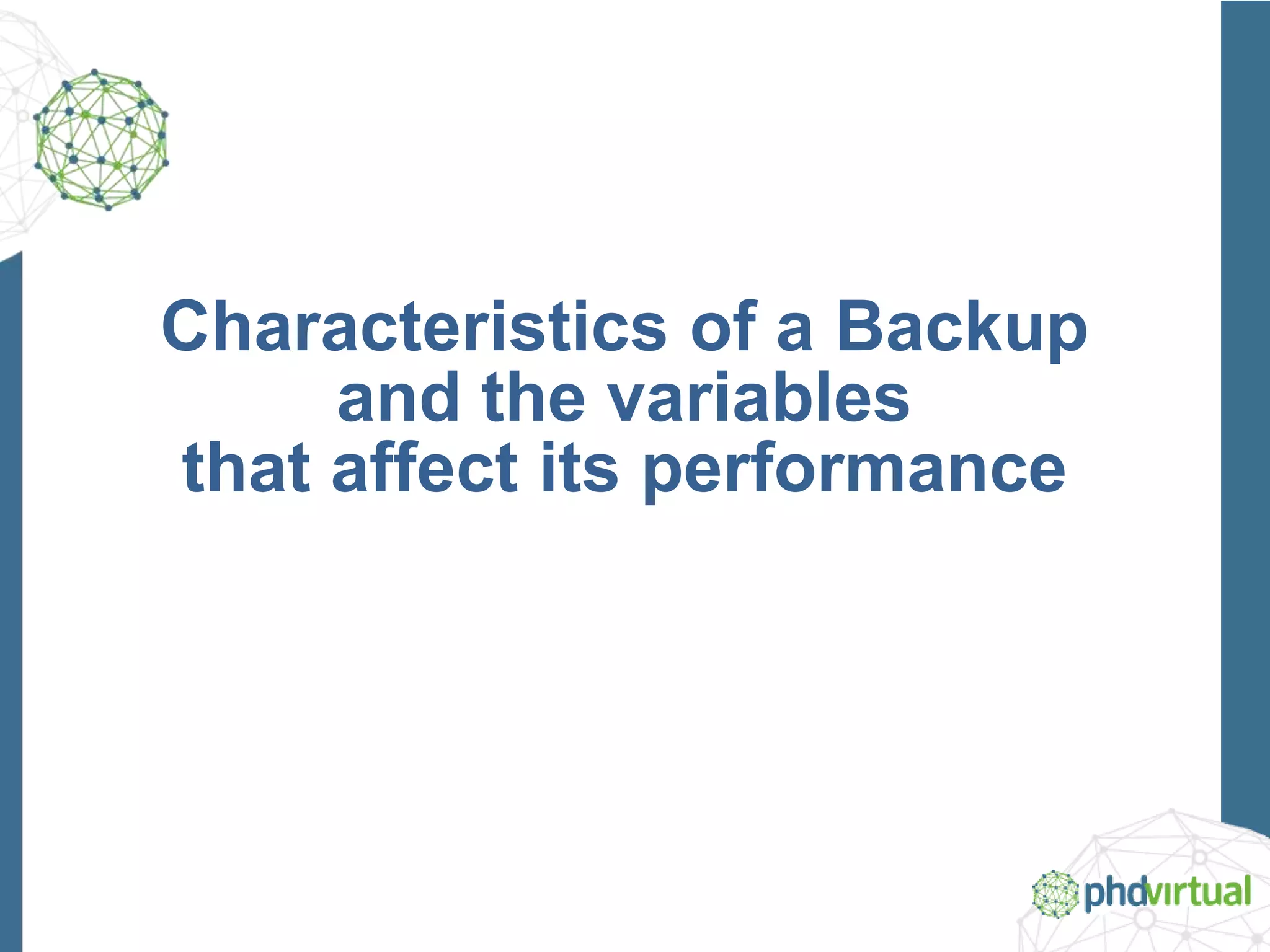 Characteristics of a Backup and the variables that affect its performance

phdvirtual